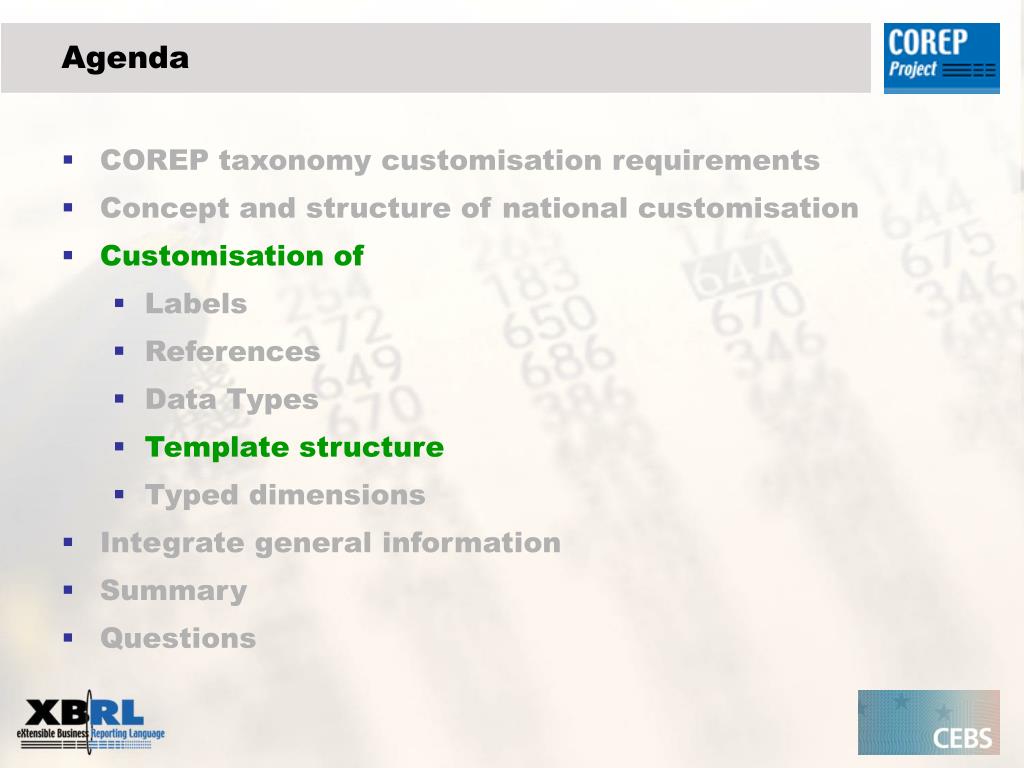 Agenda

COREP Project

- COREP taxonomy customisation requirements
- Concept and structure of national customisation
- Customisation of
  - Labels
  - References
  - Data Types
  - Template structure
  - Typed dimensions
- Integrate general information
- Summary
- Questions

XBRL eXtensible Business Reporting Language

CEBS